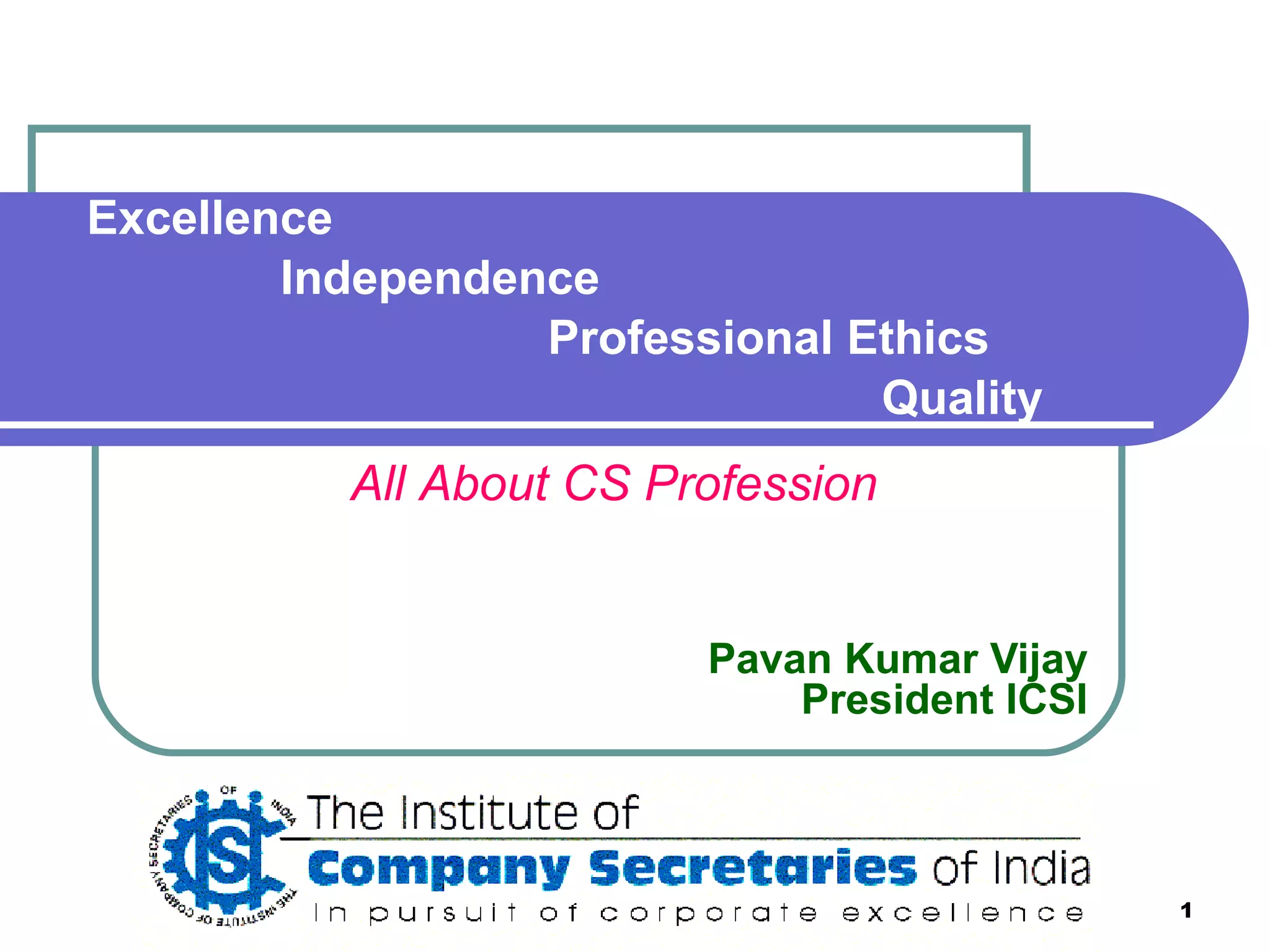 Excellence
Independence
Professional Ethics
Quality

All About CS Profession

Pavan Kumar Vijay
President ICSI

THE INSTITUTE OF COMPANY SECRETARIES OF INDIA
ICSI

The Institute of
Company Secretaries of India
In pursuit of corporate excellence

1